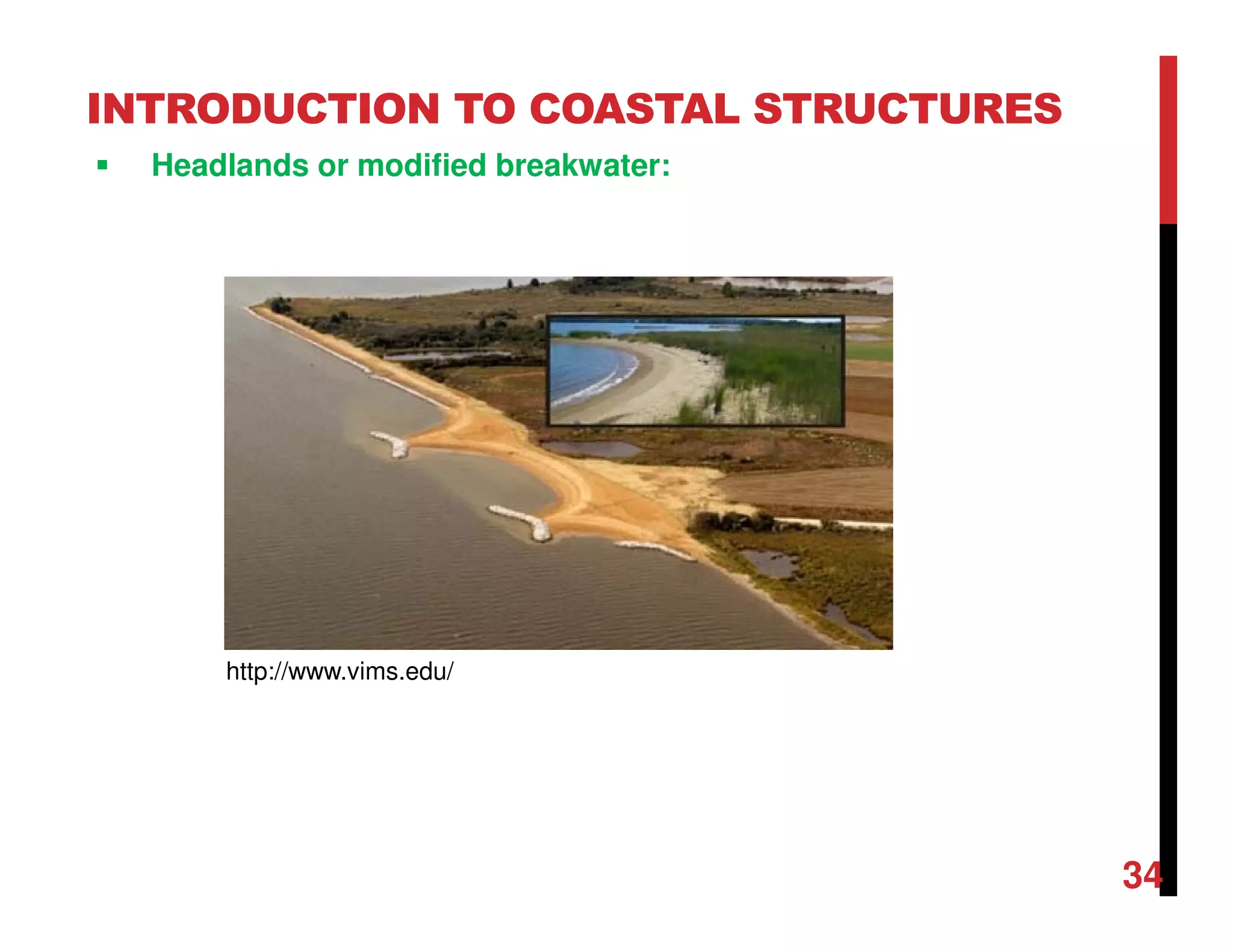 INTRODUCTION TO COASTAL STRUCTURES

▪ Headlands or modified breakwater:

http://www.vims.edu/

34